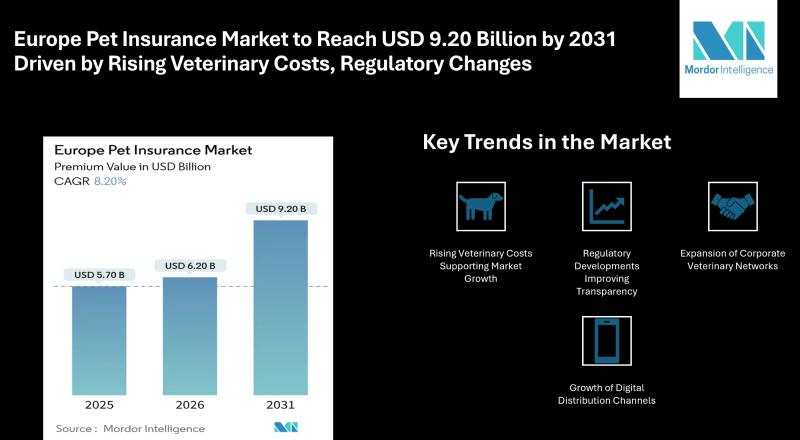 Europe Pet Insurance Market to Reach USD 9.20 Billion by 2031 Driven by Rising Veterinary Costs, Regulatory Changes

Mordor Intelligence

Europe Pet Insurance Market
Premium Value in USD Billion
CAGR 8.20%

USD 5.70 B
USD 6.20 B
USD 9.20 B

2025
2026
2031

Source : Mordor Intelligence

Key Trends in the Market

Rising Veterinary Costs Supporting Market Growth

Regulatory Developments Improving Transparency

Expansion of Corporate Veterinary Networks

Growth of Digital Distribution Channels